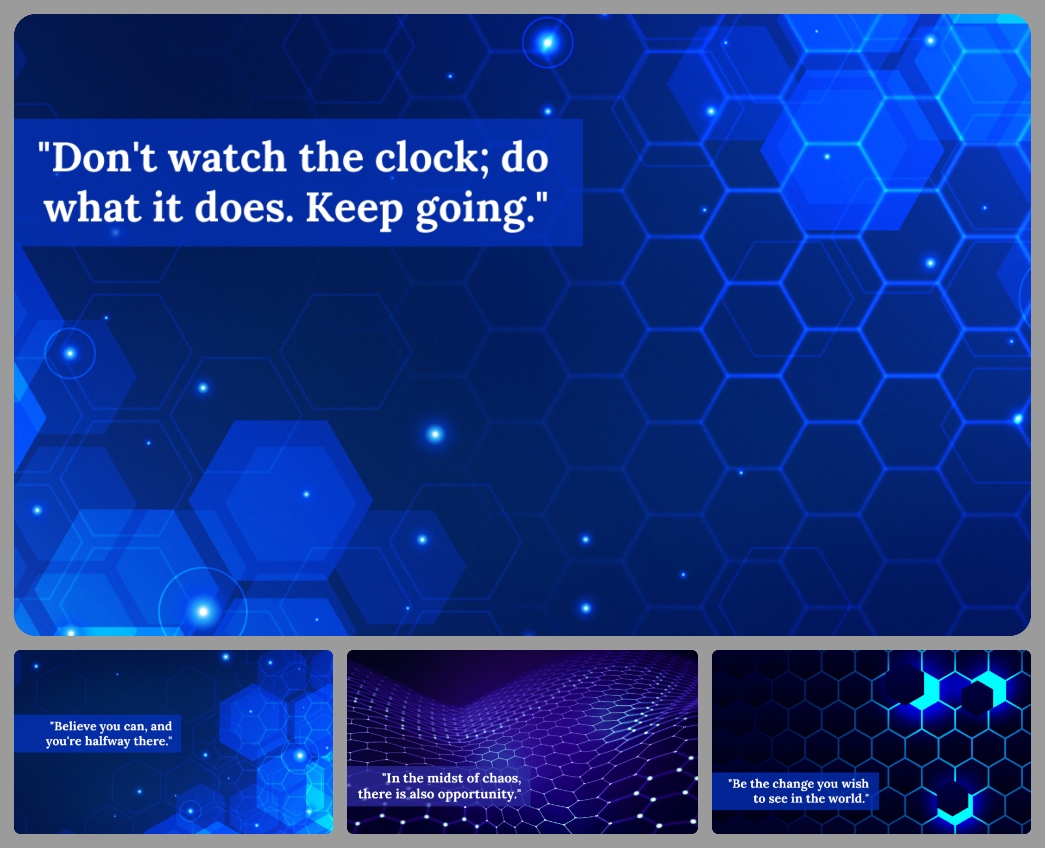 "Don't watch the clock; do what it does. Keep going."

"Believe you can, and you're halfway there."

"In the midst of chaos, there is also opportunity."

"Be the change you wish to see in the world."